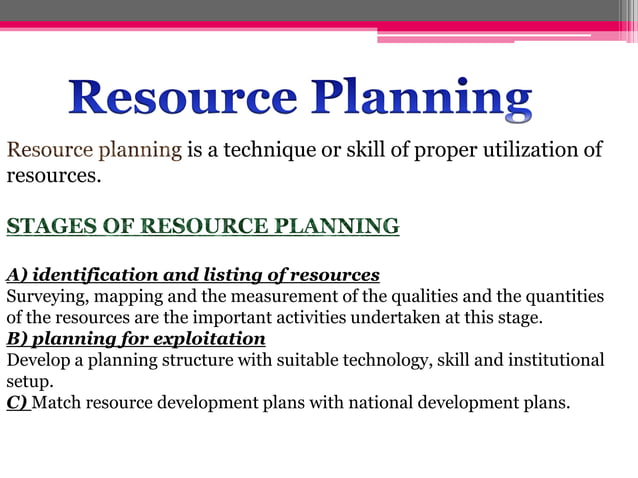 Resource Planning

Resource planning is a technique or skill of proper utilization of resources.

STAGES OF RESOURCE PLANNING

A) identification and listing of resources
Surveying, mapping and the measurement of the qualities and the quantities of the resources are the important activities undertaken at this stage.
B) planning for exploitation
Develop a planning structure with suitable technology, skill and institutional setup.
C) Match resource development plans with national development plans.